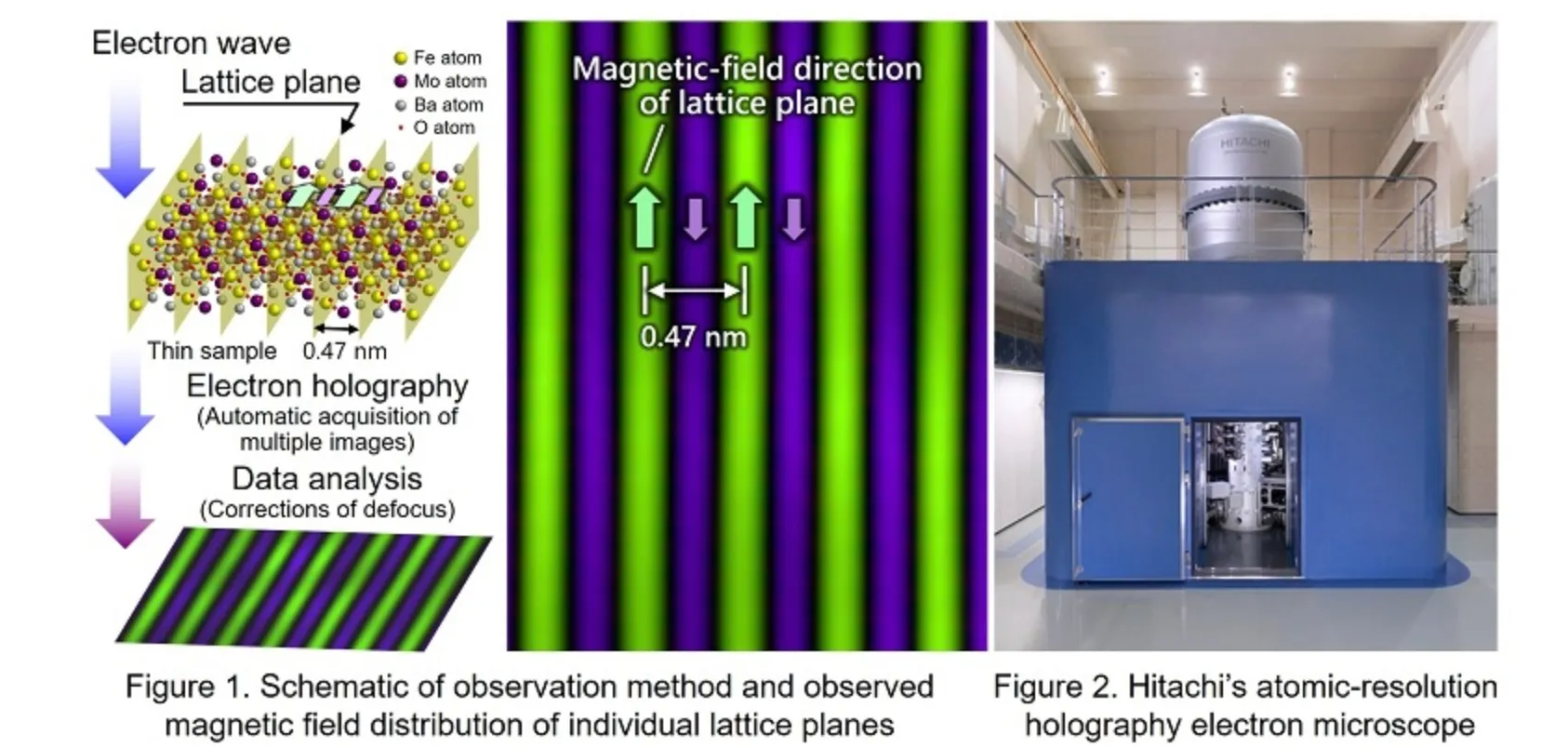 Electron wave

Lattice plane

Fe atom
Mo atom
Ba atom
O atom

Thin sample 0.47 nm

Electron holography
(Automatic acquisition of multiple images)

Data analysis
(Corrections of defocus)

Magnetic-field direction of lattice plane

0.47 nm

HITACHI

Figure 1. Schematic of observation method and observed magnetic field distribution of individual lattice planes

Figure 2. Hitachi's atomic-resolution holography electron microscope